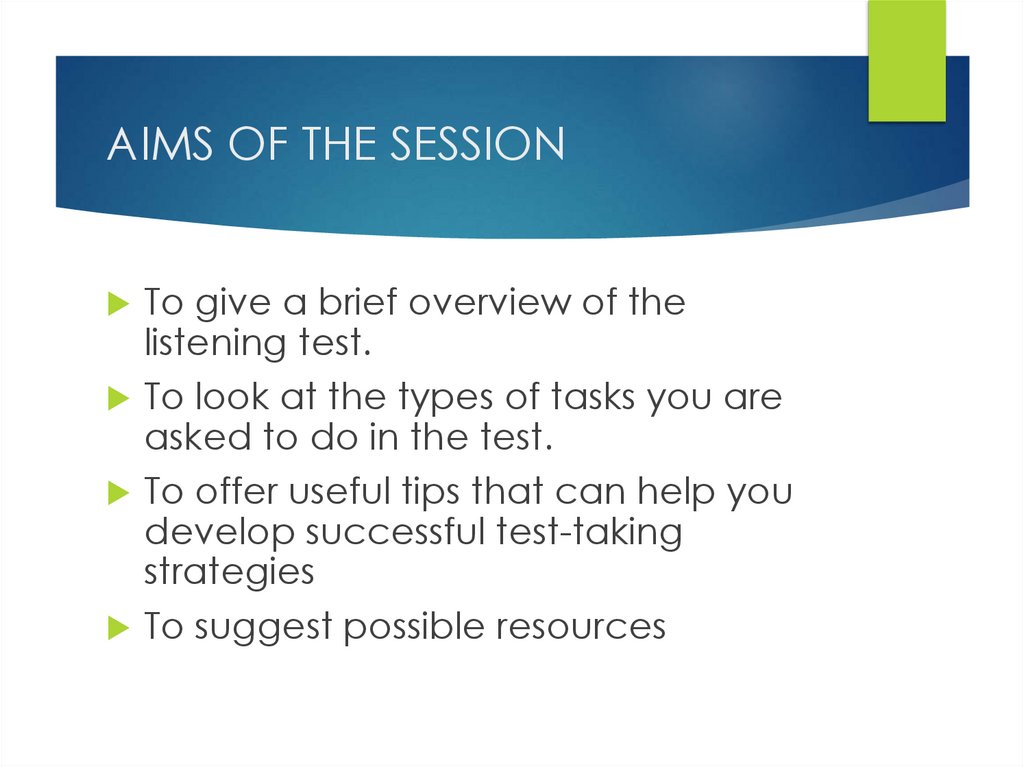 AIMS OF THE SESSION

To give a brief overview of the listening test.

To look at the types of tasks you are asked to do in the test.

To offer useful tips that can help you develop successful test-taking strategies

To suggest possible resources